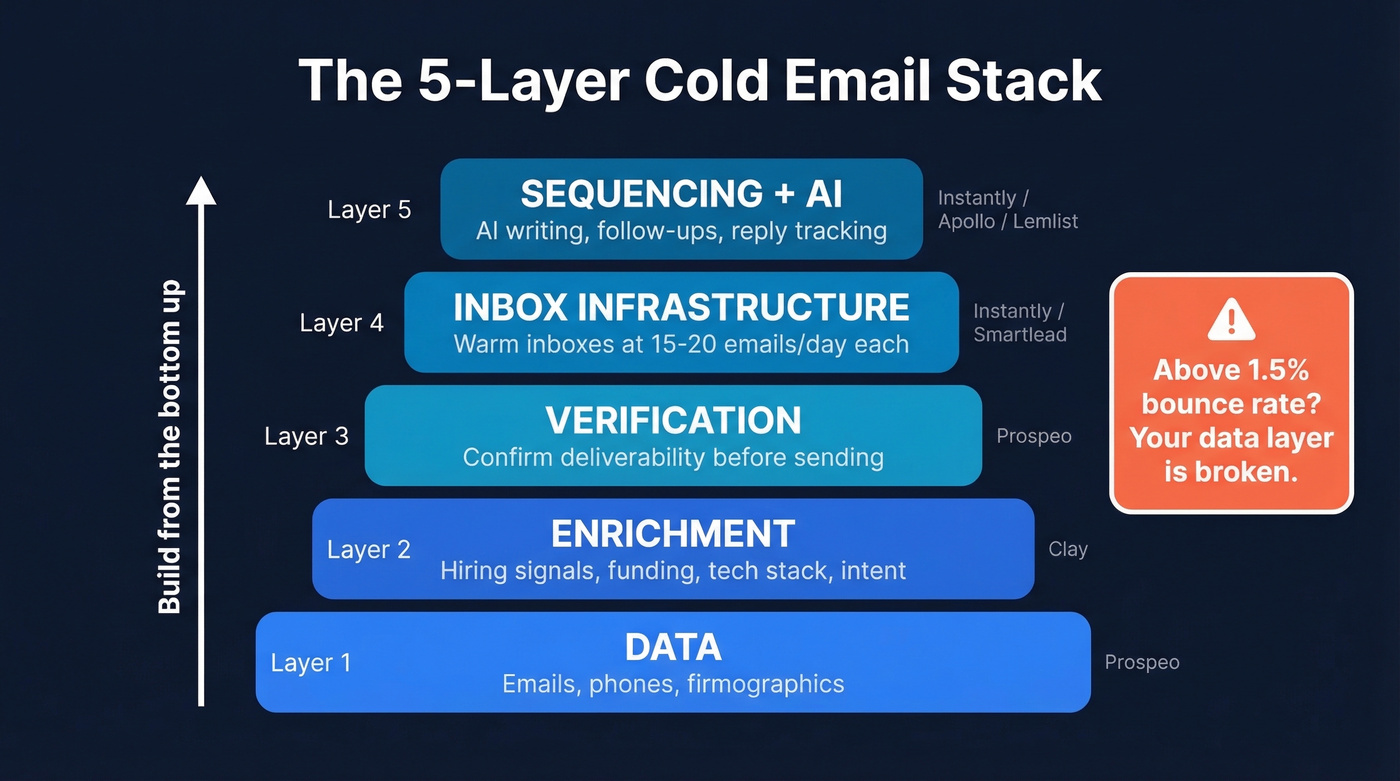 The 5-Layer Cold Email Stack

Build from the bottom up

Layer 5
SEQUENCING + AI
AI writing, follow-ups, reply tracking
Instantly / Apollo / Lemlist

Layer 4
INBOX INFRASTRUCTURE
Warm inboxes at 15-20 emails/day each
Instantly / Smartlead

Layer 3
VERIFICATION
Confirm deliverability before sending
Prospeo

Layer 2
ENRICHMENT
Hiring signals, funding, tech stack, intent
Clay

Layer 1
DATA
Emails, phones, firmographics
Prospeo

Above 1.5% bounce rate? Your data layer is broken.